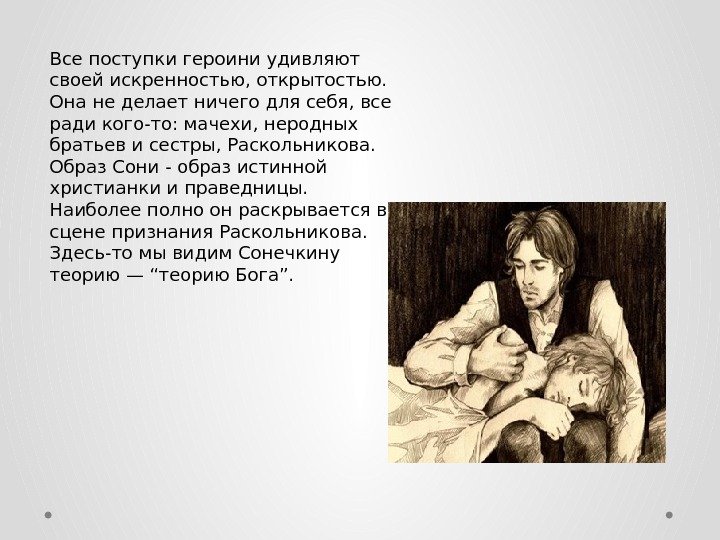 Все поступки героини удивляют своей искренностью, открытостью. Она не делает ничего для себя, все ради кого-то: мачехи, неродных братьев и сестры, Раскольникова. Образ Сони - образ истинной христианки и праведницы. Наиболее полно он раскрывается в сцене признания Раскольникова. Здесь-то мы видим Сонечкину теорию — “теорию Бога”.